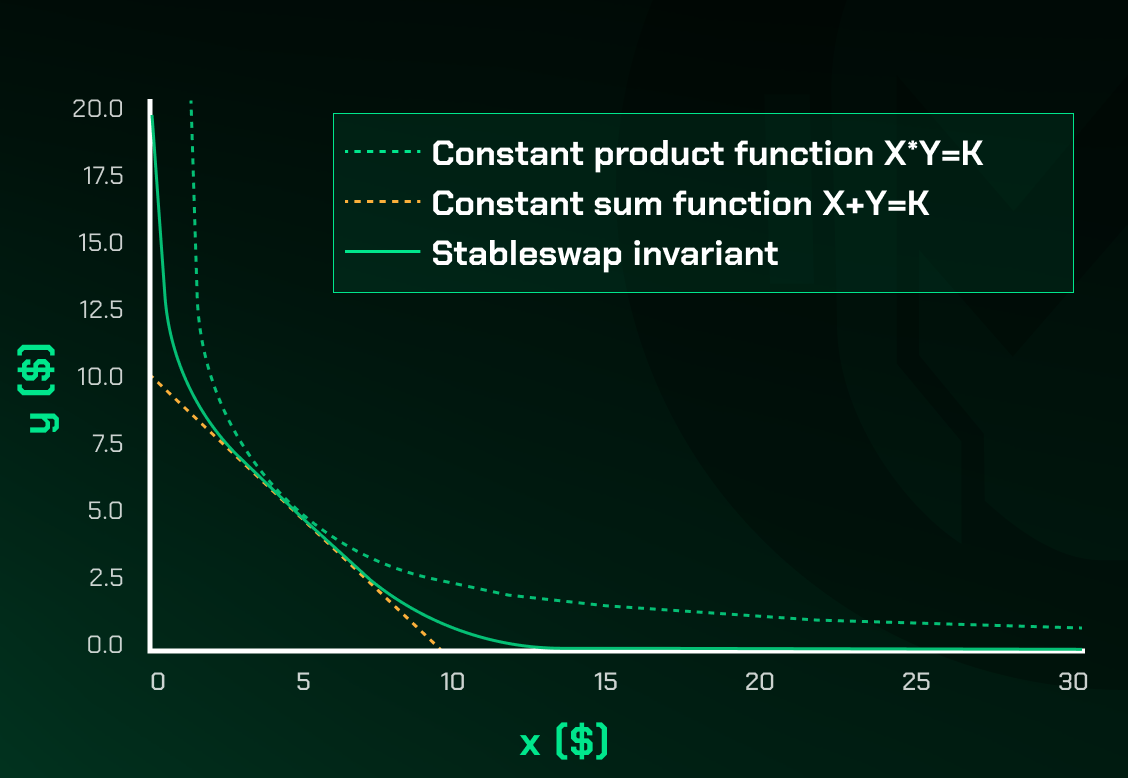 Constant product function X*Y=K
Constant sum function X+Y=K
Stableswap invariant

y ($)

20.0
17.5
15.0
12.5
10.0
7.5
5.0
2.5
0.0

0
5
10
15
20
25
30

x ($)